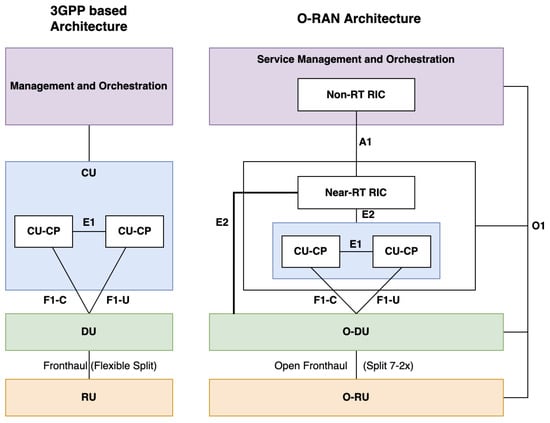 3GPP based Architecture

Management and Orchestration

CU

CU-CP

E1

CU-CP

F1-C

F1-U

DU

Fronthaul (Flexible Split)

RU

O-RAN Architecture

Service Management and Orchestration

Non-RT RIC

A1

Near-RT RIC

E2

E2

CU-CP

E1

CU-CP

O1

F1-C

F1-U

O-DU

Open Fronthaul

(Split 7-2x)

O-RU